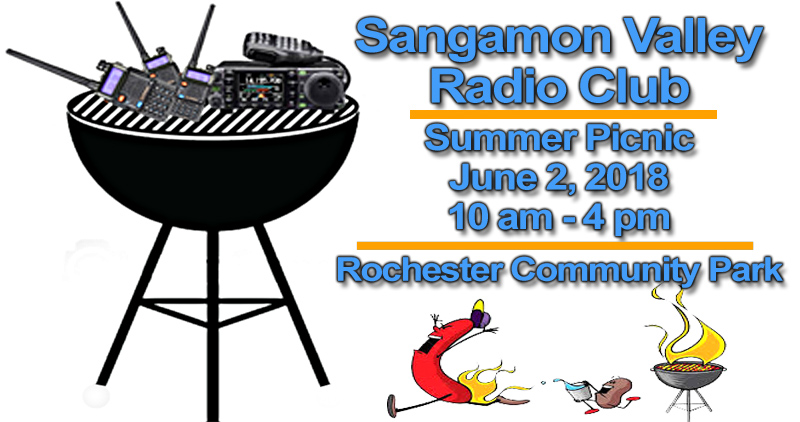 Sangamon Valley Radio Club

Summer Picnic
June 2, 2018
10 am - 4 pm

Rochester Community Park